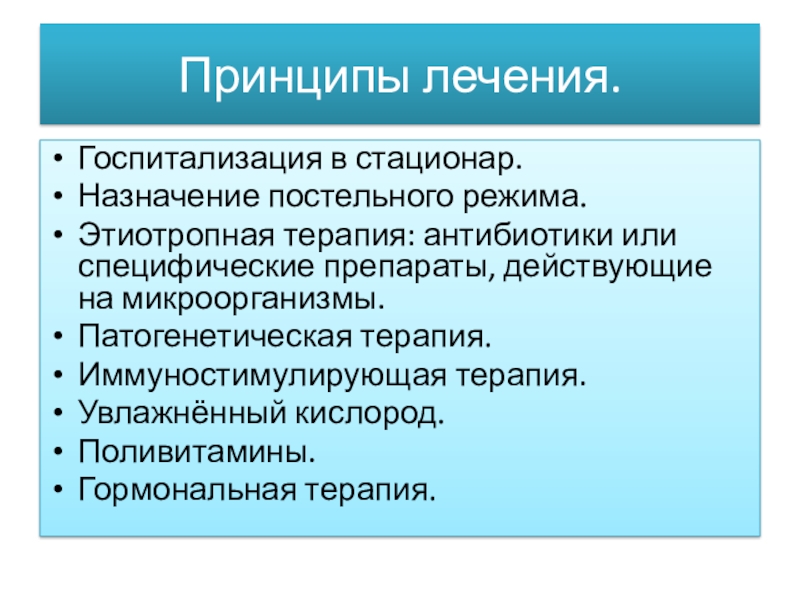 Принципы лечения.

• Госпитализация в стационар.
• Назначение постельного режима.
• Этиотропная терапия: антибиотики или специфические препараты, действующие на микроорганизмы.
• Патогенетическая терапия.
• Иммуностимулирующая терапия.
• Увлажнённый кислород.
• Поливитамины.
• Гормональная терапия.